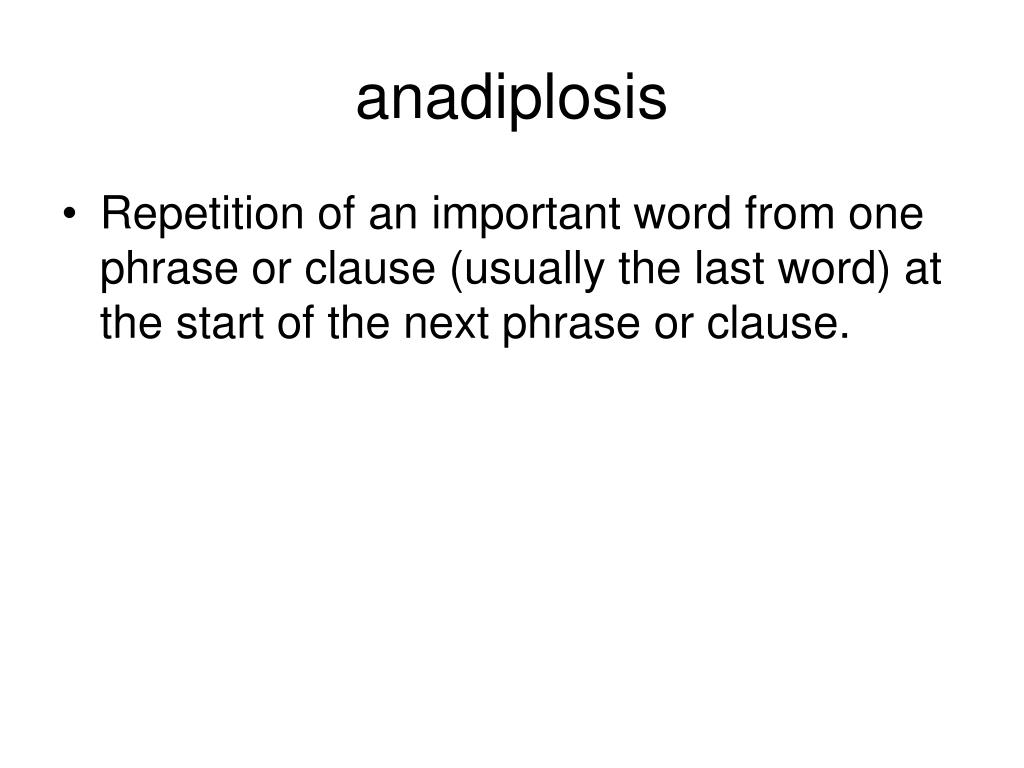 anadiplosis

• Repetition of an important word from one phrase or clause (usually the last word) at the start of the next phrase or clause.